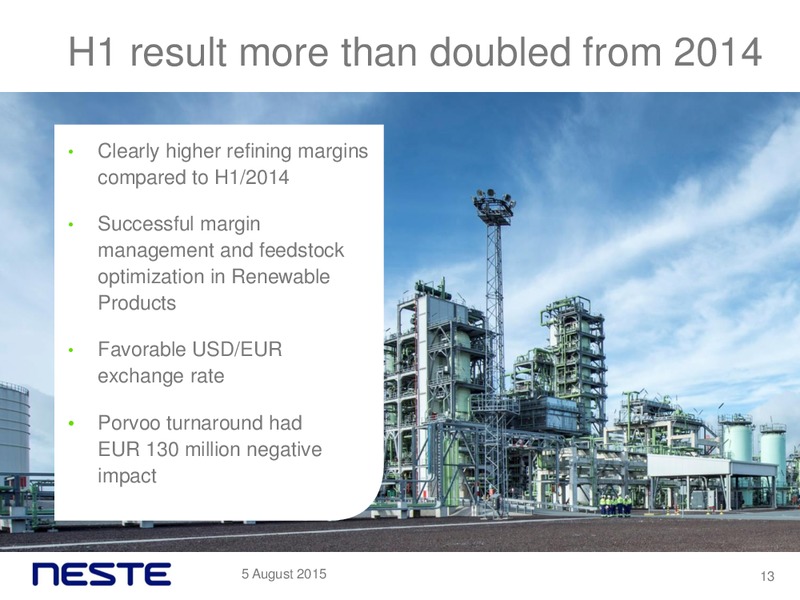 H1 result more than doubled from 2014

• Clearly higher refining margins compared to H1/2014

• Successful margin management and feedstock optimization in Renewable Products

• Favorable USD/EUR exchange rate

• Porvoo turnaround had EUR 130 million negative impact

NESTE

5 August 2015

13